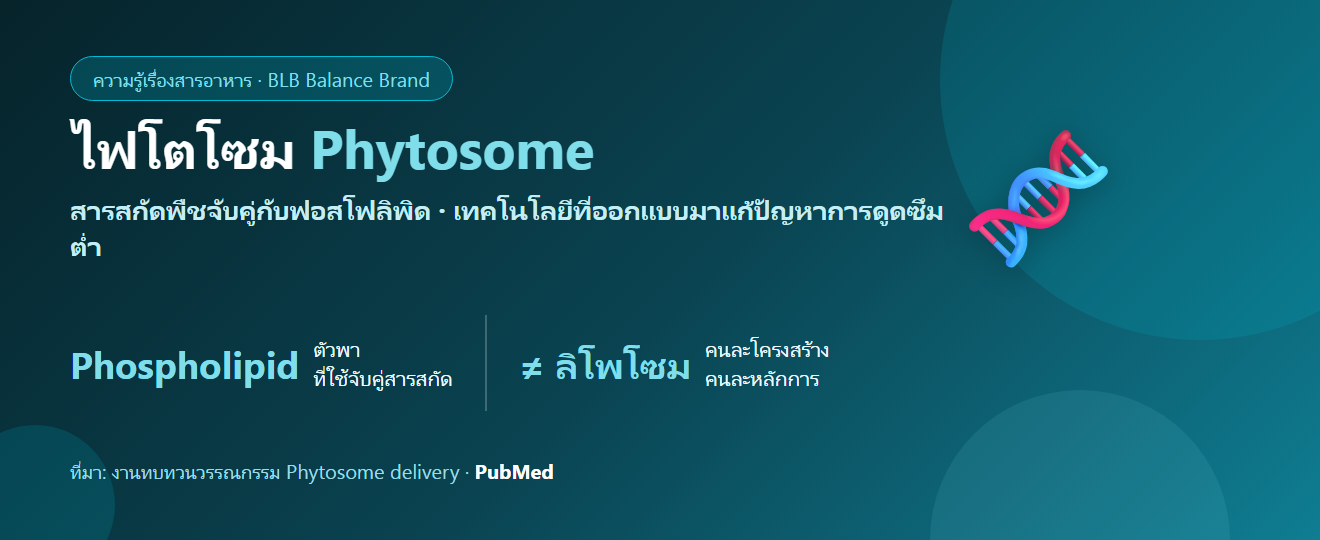 ความรู้เรื่องสารอาหาร · BLB Balance Brand

ไฟโตโซม Phytosome

สารสกัดพืชจับคู่กับฟอสโฟลิพิด · เทคโนโลยีที่ออกแบบมาแก้ปัญหาการดูดซึมต่ำ

Phospholipid ตัวพา ที่ใช้จับคู่สารสกัด

≠ ลิโพโซม คนละโครงสร้าง คนละหลักการ

ที่มา: งานทบทวนวรรณกรรม Phytosome delivery · PubMed